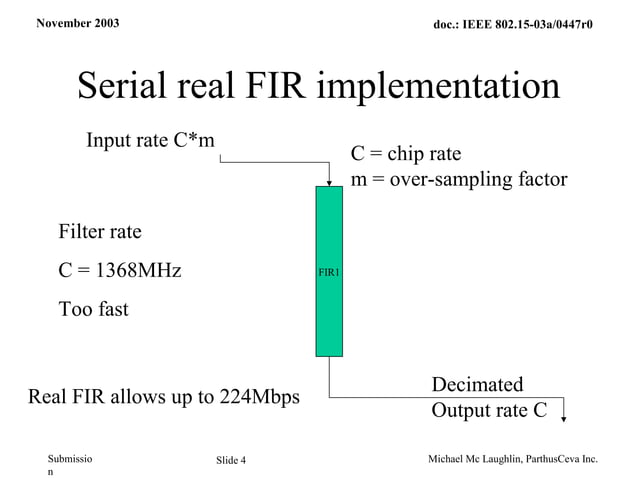 November 2003

doc.: IEEE 802.15-03a/0447r0

Serial real FIR implementation

Input rate C*m

C = chip rate
m = over-sampling factor

Filter rate

C = 1368MHz

Too fast

FIR1

Real FIR allows up to 224Mbps

Decimated
Output rate C

Submission

Slide 4

Michael Mc Laughlin, ParthusCeva Inc.